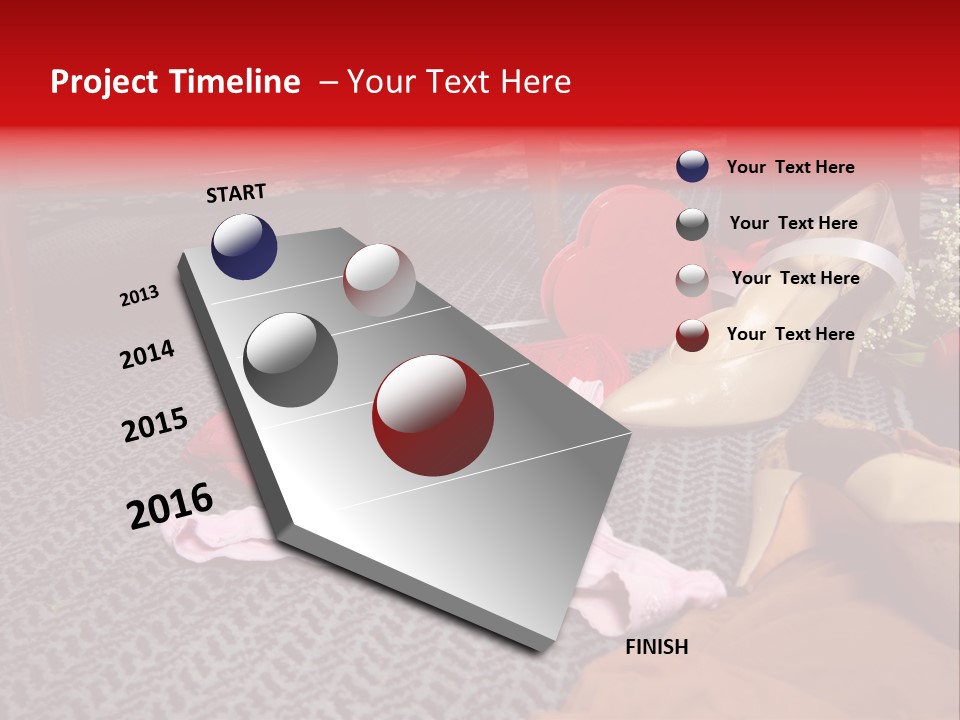 Project Timeline – Your Text Here

START

2013

2014

2015

2016

FINISH

Your Text Here

Your Text Here

Your Text Here

Your Text Here